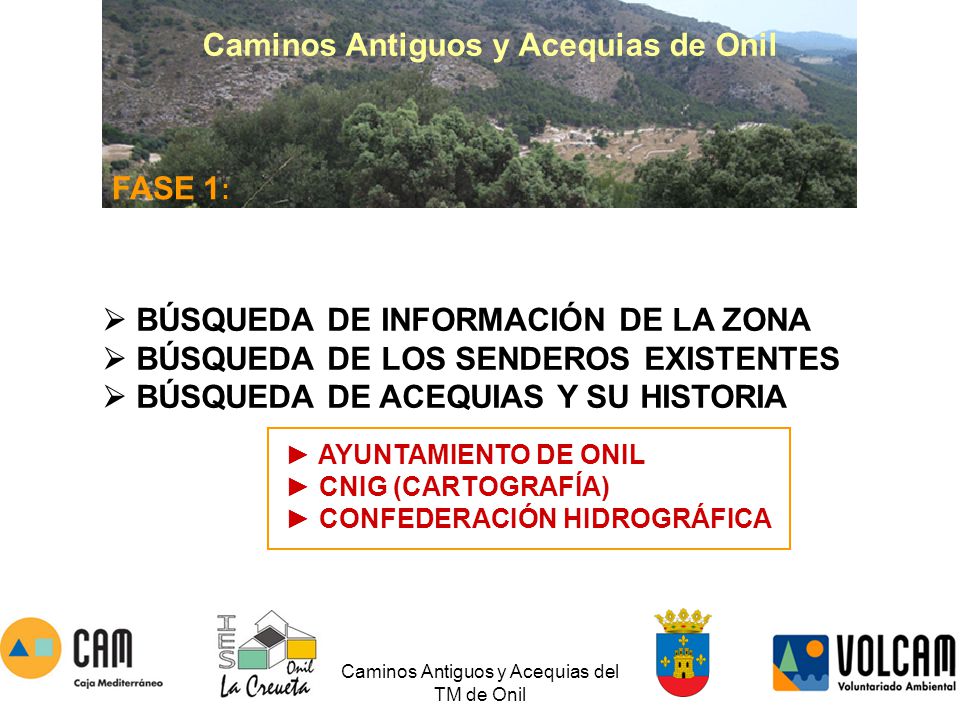 Caminos Antiguos y Acequias de Onil

FASE 1:

➢ BÚSQUEDA DE INFORMACIÓN DE LA ZONA
➢ BÚSQUEDA DE LOS SENDEROS EXISTENTES
➢ BÚSQUEDA DE ACEQUIAS Y SU HISTORIA

► AYUNTAMIENTO DE ONIL
► CNIG (CARTOGRAFÍA)
► CONFEDERACIÓN HIDROGRÁFICA

CAM
Caja Mediterráneo

IES Onil La Creueta

Caminos Antiguos y Acequias del TM de Onil

VOLCAM
Voluntariado Ambiental